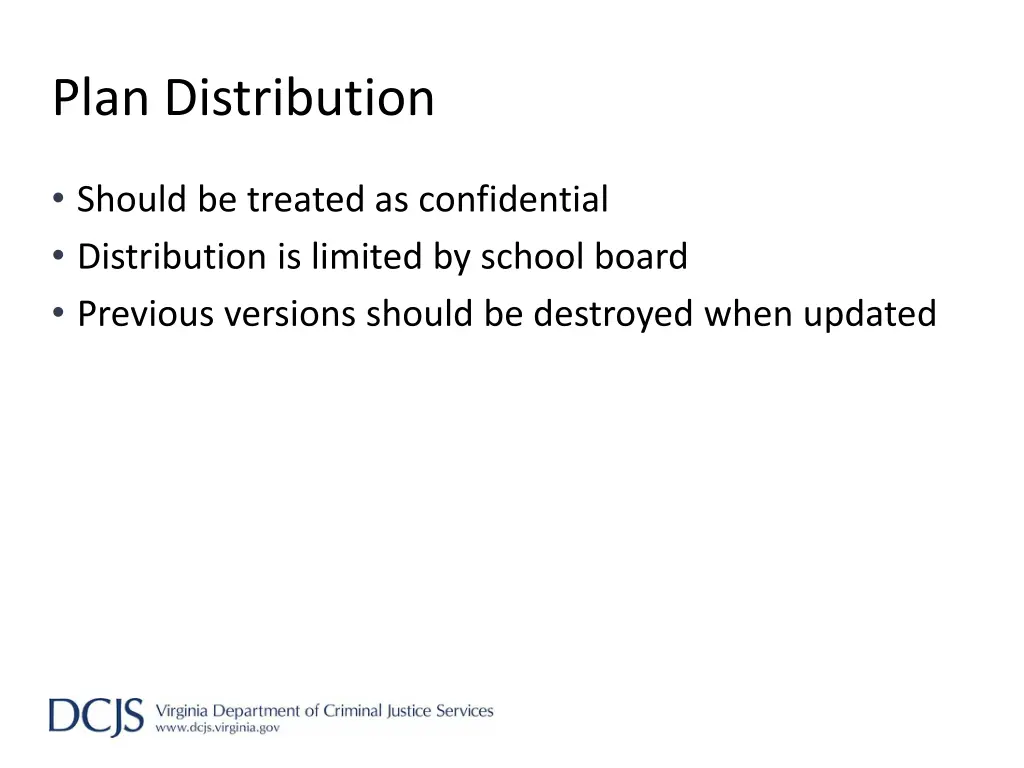 Plan Distribution

• Should be treated as confidential
• Distribution is limited by school board
• Previous versions should be destroyed when updated

DCJS Virginia Department of Criminal Justice Services
www.dcjs.virginia.gov